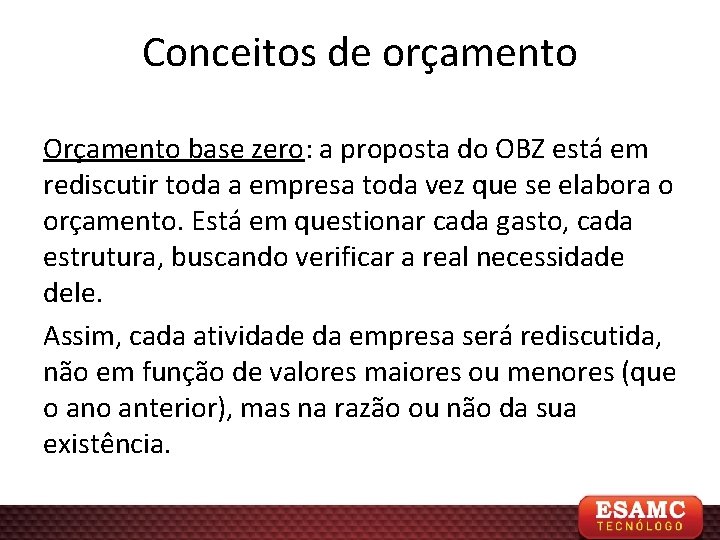 Conceitos de orçamento

Orçamento base zero: a proposta do OBZ está em rediscutir toda a empresa toda vez que se elabora o orçamento. Está em questionar cada gasto, cada estrutura, buscando verificar a real necessidade dele.

Assim, cada atividade da empresa será rediscutida, não em função de valores maiores ou menores (que o ano anterior), mas na razão ou não da sua existência.

ESAMC
TECNÓLOGO